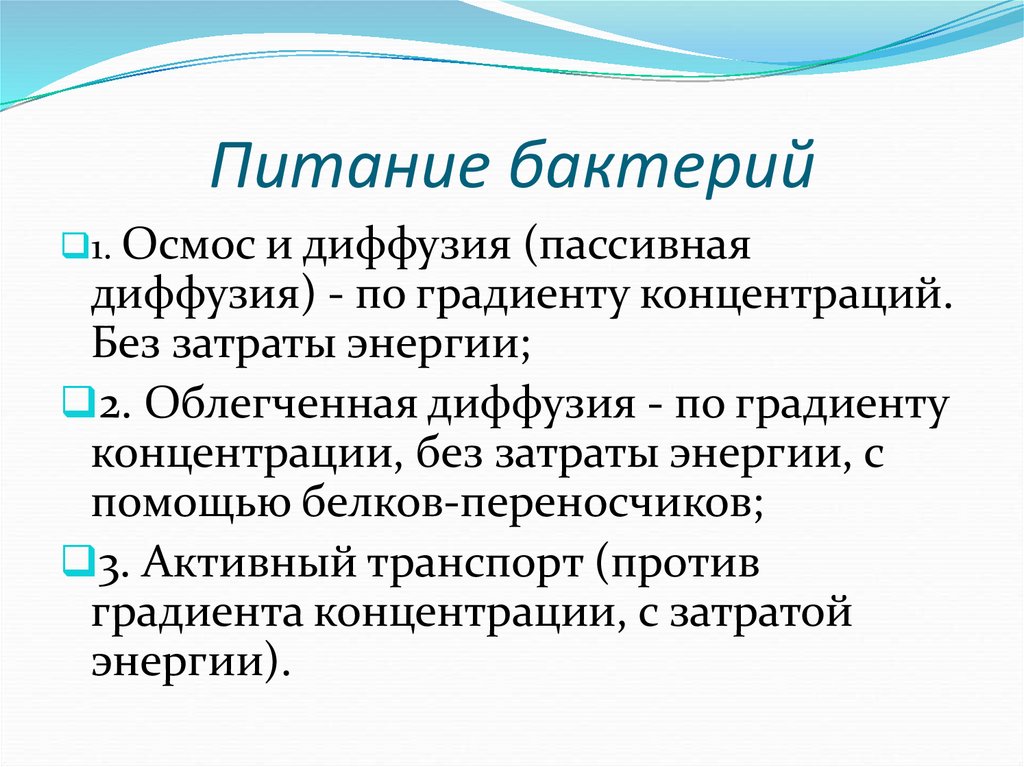 Питание бактерий

1. Осмос и диффузия (пассивная диффузия) - по градиенту концентраций. Без затраты энергии;

2. Облегченная диффузия - по градиенту концентрации, без затраты энергии, с помощью белков-переносчиков;

3. Активный транспорт (против градиента концентрации, с затратой энергии).